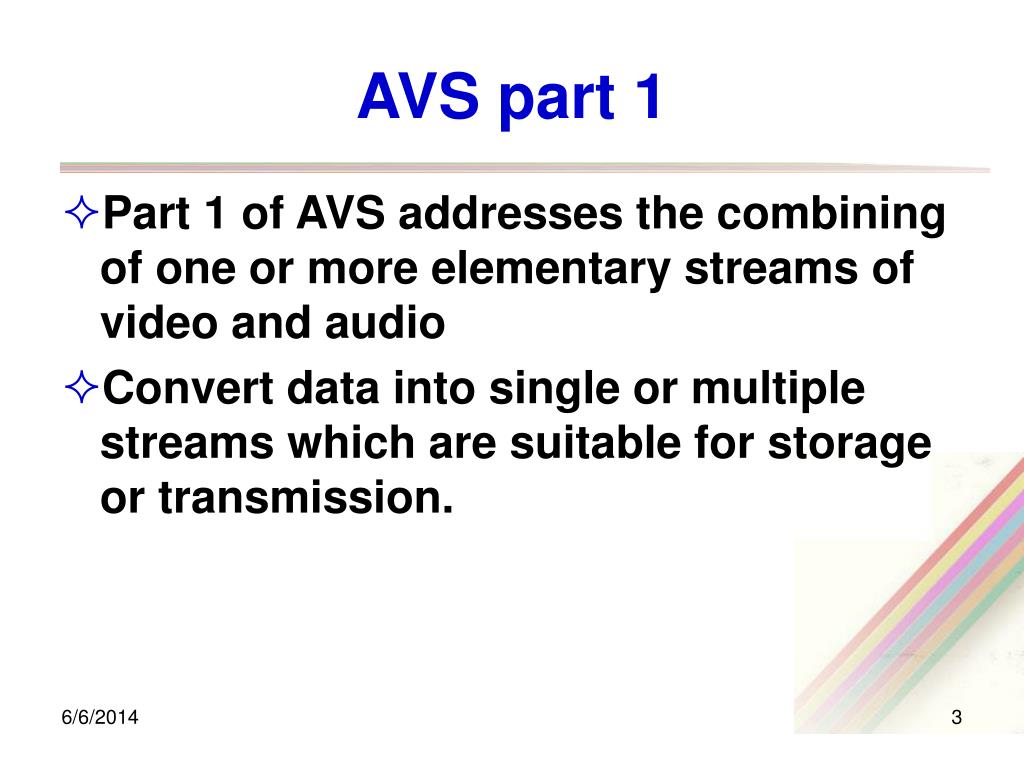 AVS part 1

✧Part 1 of AVS addresses the combining of one or more elementary streams of video and audio

✧Convert data into single or multiple streams which are suitable for storage or transmission.

6/6/2014

3